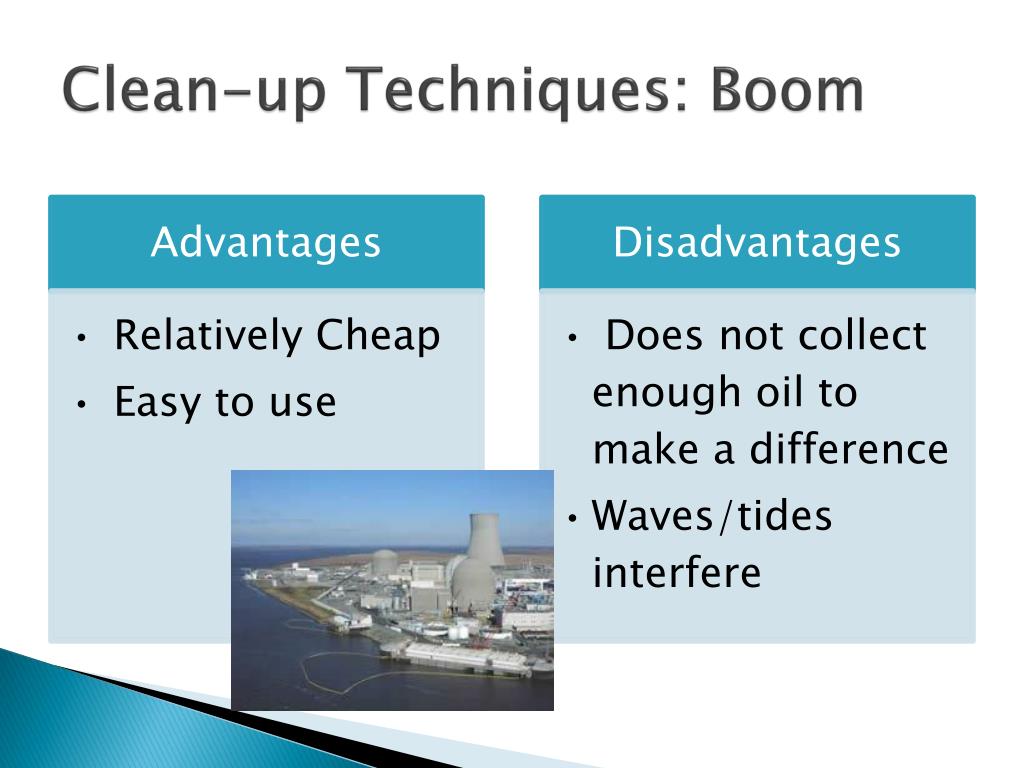 Clean-up Techniques: Boom

Advantages

• Relatively Cheap
• Easy to use

Disadvantages

• Does not collect enough oil to make a difference
• Waves/tides interfere